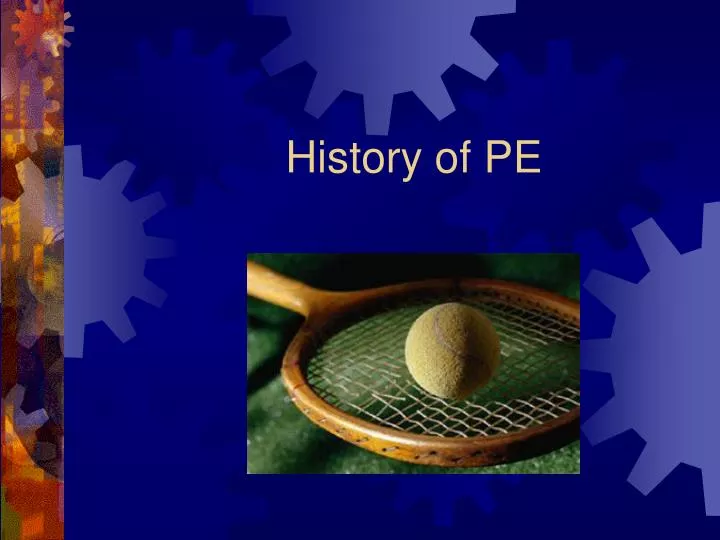 History of PE